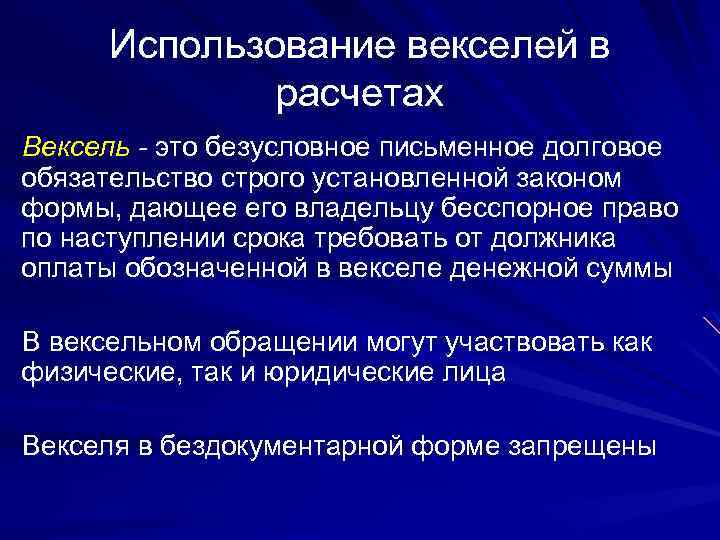 Использование векселей в расчетах

Вексель - это безусловное письменное долговое обязательство строго установленной законом формы, дающее его владельцу бесспорное право по наступлении срока требовать от должника оплаты обозначенной в векселе денежной суммы

В вексельном обращении могут участвовать как физические, так и юридические лица

Векселя в бездокументарной форме запрещены